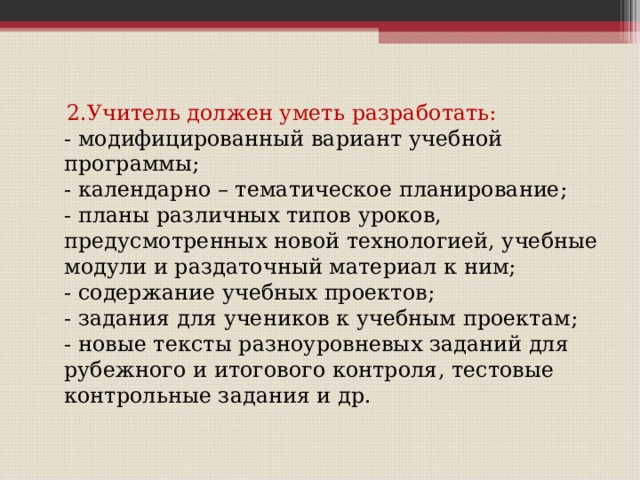 2.Учитель должен уметь разработать:
- модифицированный вариант учебной программы;
- календарно – тематическое планирование;
- планы различных типов уроков, предусмотренных новой технологией, учебные модули и раздаточный материал к ним;
- содержание учебных проектов;
- задания для учеников к учебным проектам;
- новые тексты разноуровневых заданий для рубежного и итогового контроля, тестовые контрольные задания и др.